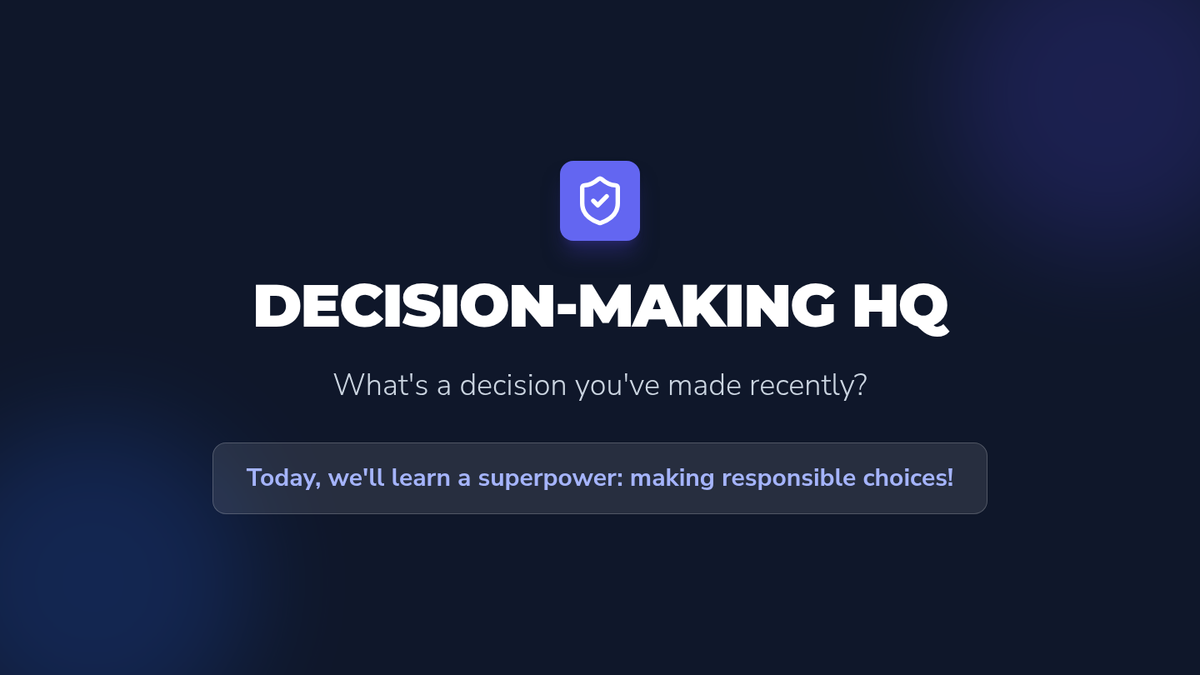 DECISION-MAKING HQ

What's a decision you've made recently?

Today, we'll learn a superpower: making responsible choices!